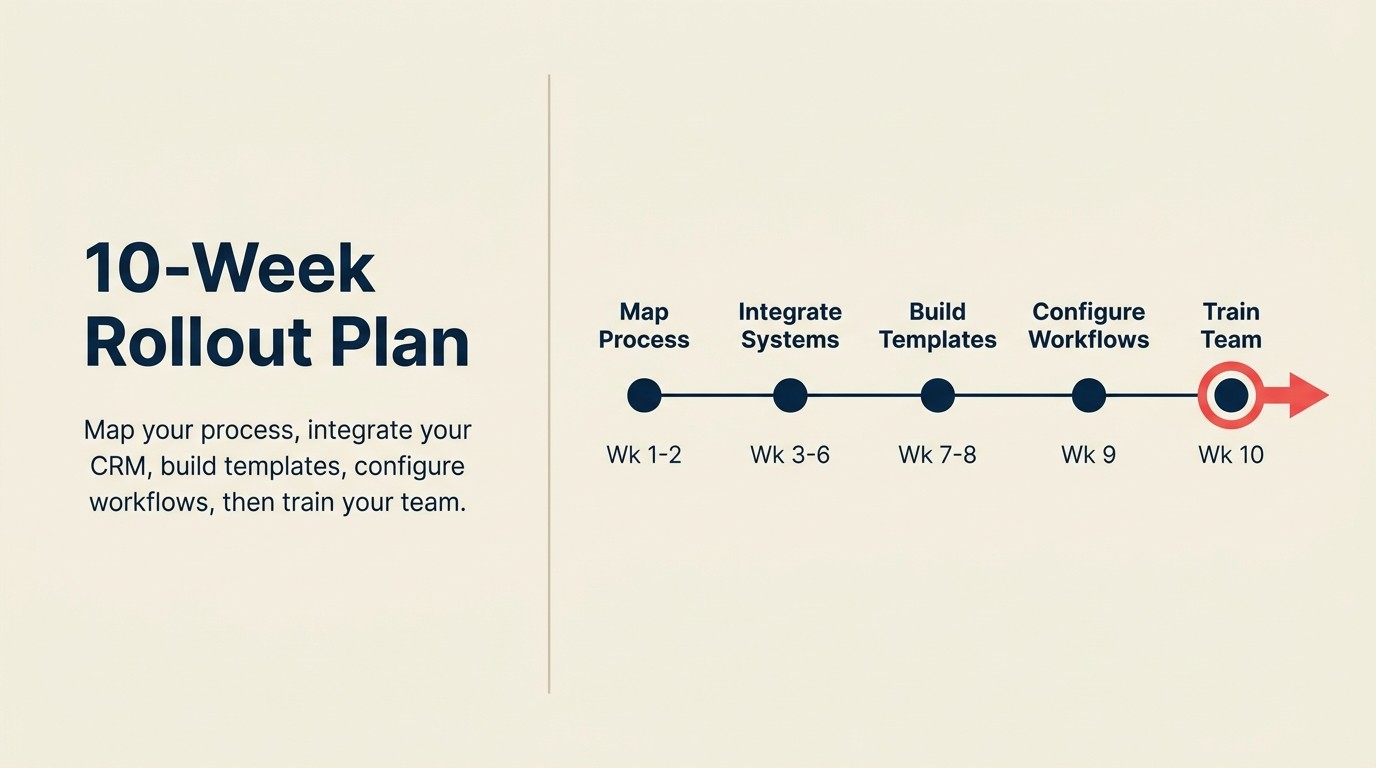 10-Week Rollout Plan

Map your process, integrate your CRM, build templates, configure workflows, then train your team.

Map Process
Integrate Systems
Build Templates
Configure Workflows
Train Team

Wk 1-2
Wk 3-6
Wk 7-8
Wk 9
Wk 10